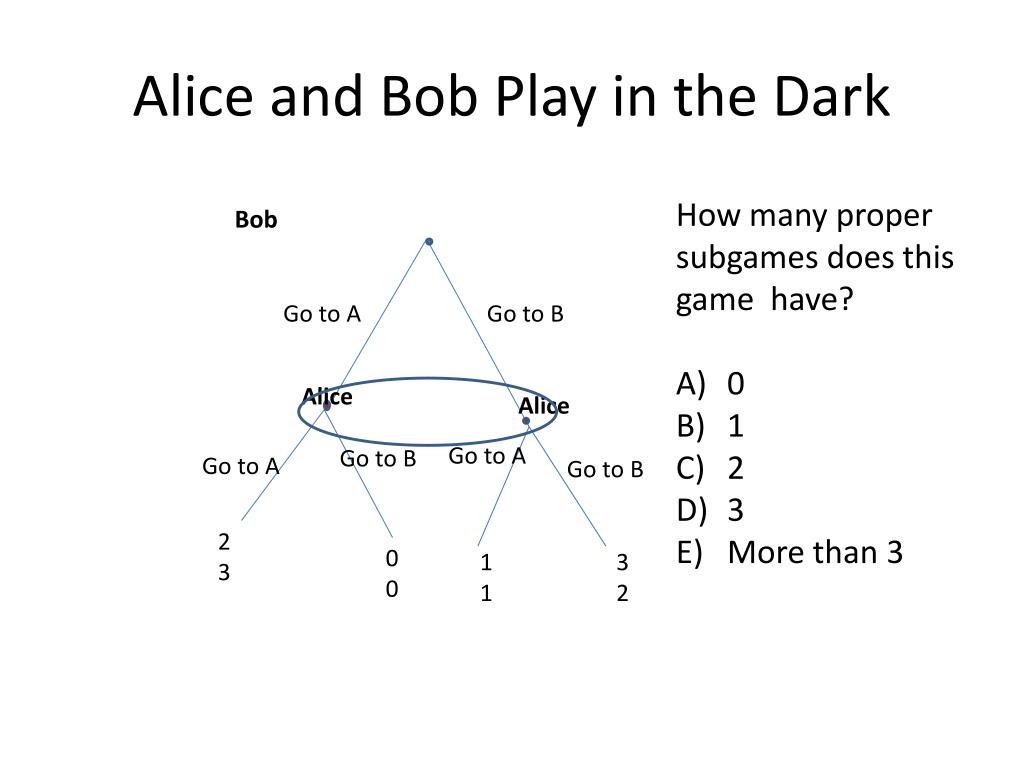 Alice and Bob Play in the Dark

Bob

Go to A

Go to B

Alice

Alice

Go to A

Go to B

Go to A

Go to B

2
3

0
0

1
1

3
2

How many proper subgames does this game have?

A) 0
B) 1
C) 2
D) 3
E) More than 3